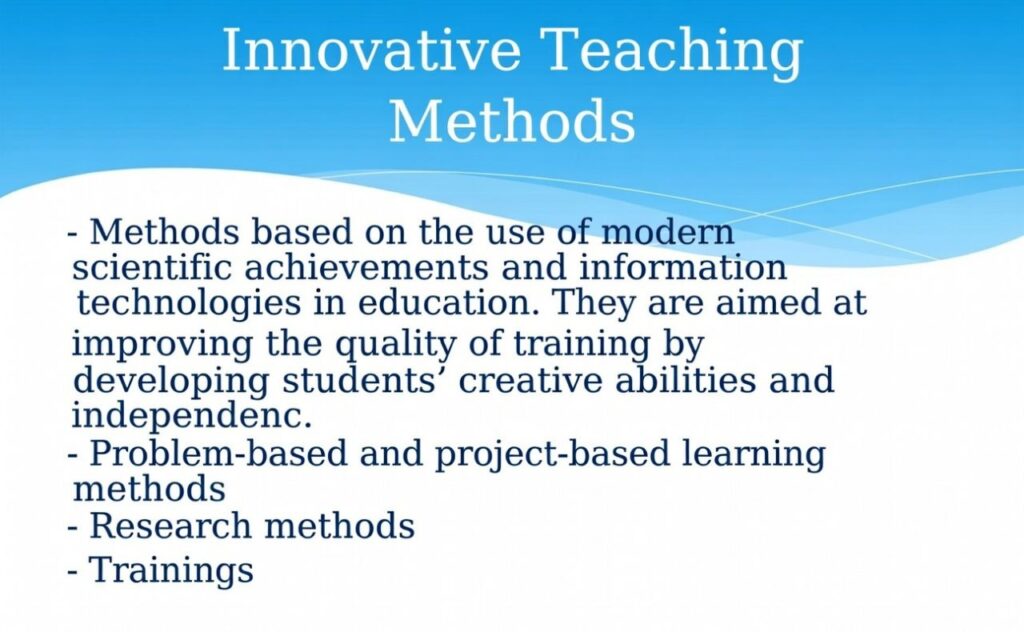 Innovative Teaching Methods

- Methods based on the use of modern scientific achievements and information technologies in education. They are aimed at improving the quality of training by developing students’ creative abilities and independenc.
- Problem-based and project-based learning methods
- Research methods
- Trainings